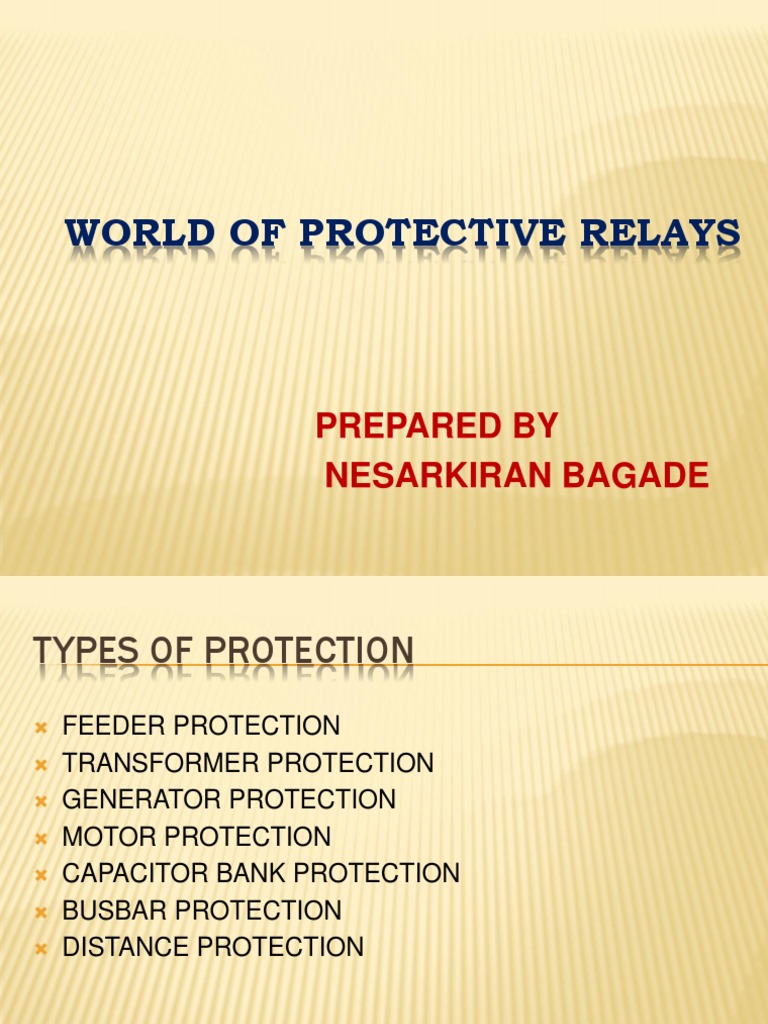 WORLD OF PROTECTIVE RELAYS

PREPARED BY
NESARKIRAN BAGADE

TYPES OF PROTECTION

FEEDER PROTECTION
TRANSFORMER PROTECTION
GENERATOR PROTECTION
MOTOR PROTECTION
CAPACITOR BANK PROTECTION
BUSBAR PROTECTION
DISTANCE PROTECTION